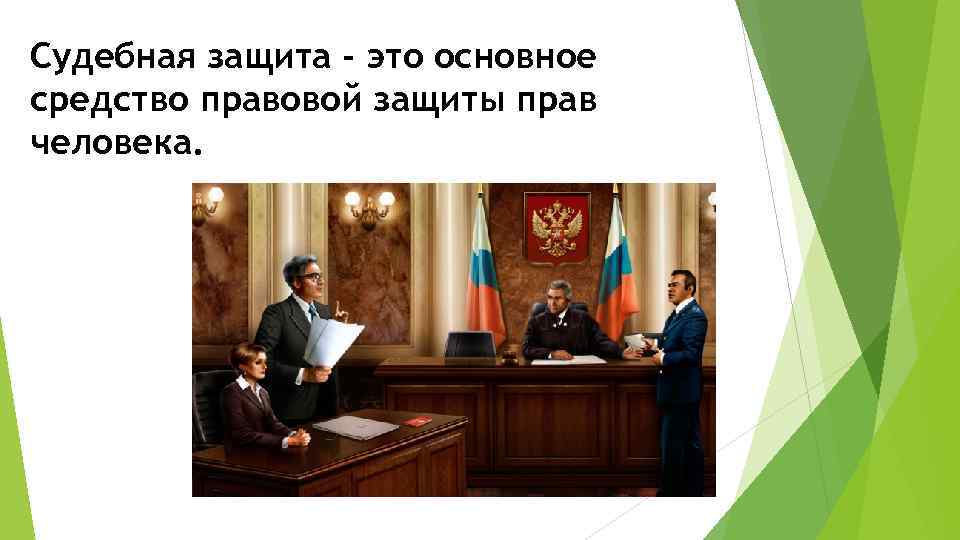 Судебная защита - это основное средство правовой защиты прав человека.